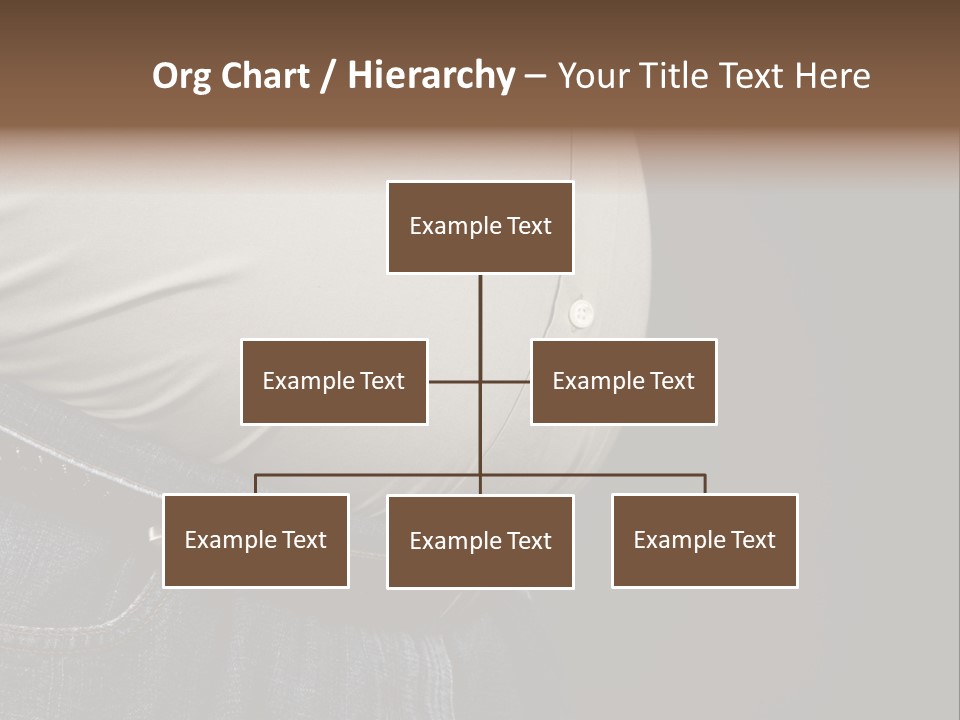 Org Chart / Hierarchy – Your Title Text Here

Example Text

Example Text

Example Text

Example Text

Example Text

Example Text